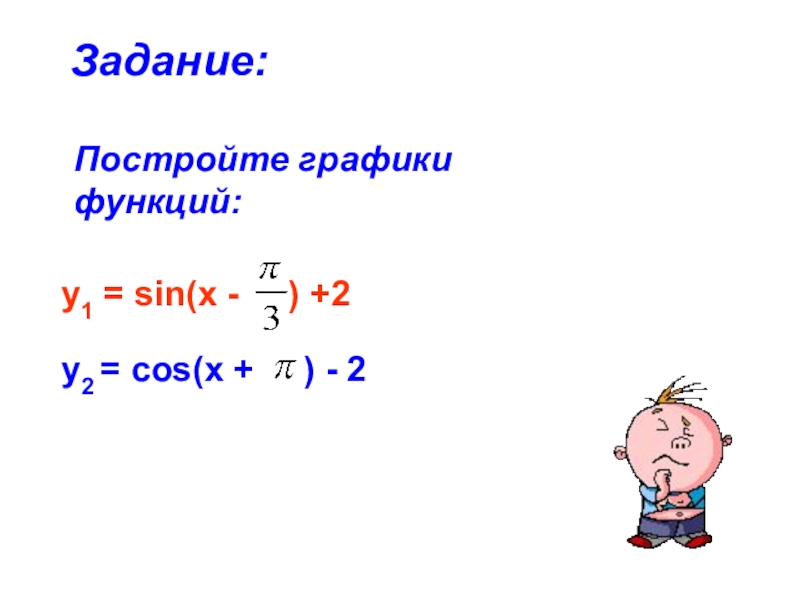 Задание:

Постройте графики функций:

$y_1 = \sin(x - \frac{\pi}{3}) + 2$

$y_2 = \cos(x + \pi) - 2$